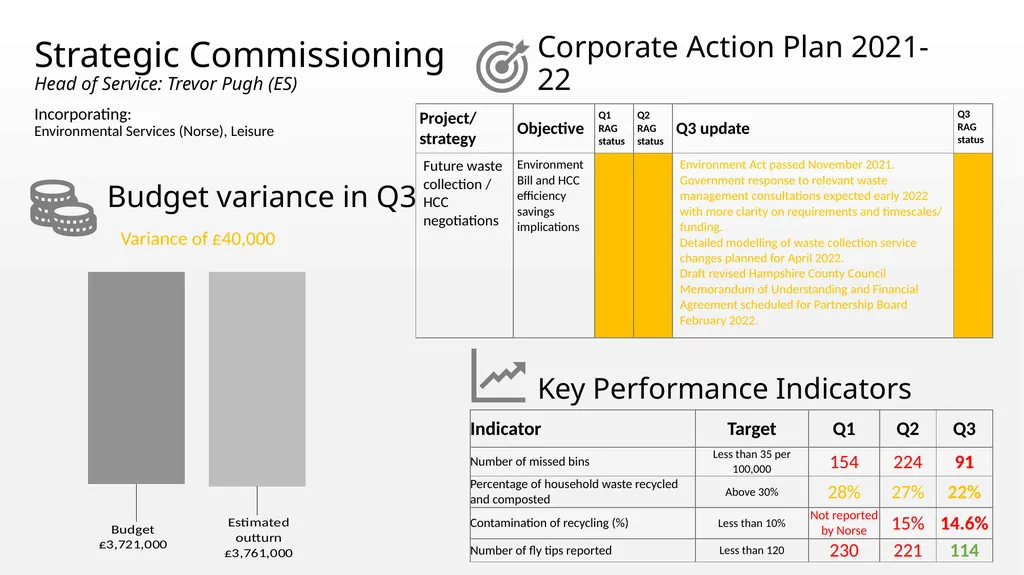 Strategic Commissioning
Head of Service: Trevor Pugh (ES)

Incorporating:
Environmental Services (Norse), Leisure

Budget variance in Q3

Variance of £40,000

Budget
£3,721,000

Estimated outturn
£3,761,000

Corporate Action Plan 2021-22

| Project/ strategy | Objective | Q1 RAG status | Q2 RAG status | Q3 update | Q3 RAG status |
|---|---|---|---|---|---|
| Future waste collection / HCC negotiations | Environment Bill and HCC efficiency savings implications | | | Environment Act passed November 2021. Government response to relevant waste management consultations expected early 2022 with more clarity on requirements and timescales/ funding. Detailed modelling of waste collection service changes planned for April 2022. Draft revised Hampshire County Council Memorandum of Understanding and Financial Agreement scheduled for Partnership Board February 2022. | |

Key Performance Indicators

| Indicator | Target | Q1 | Q2 | Q3 |
|---|---|---|---|---|
| Number of missed bins | Less than 35 per 100,000 | 154 | 224 | 91 |
| Percentage of household waste recycled and composted | Above 30% | 28% | 27% | 22% |
| Contamination of recycling (%) | Less than 10% | Not reported by Norse | 15% | 14.6% |
| Number of fly tips reported | Less than 120 | 230 | 221 | 114 |